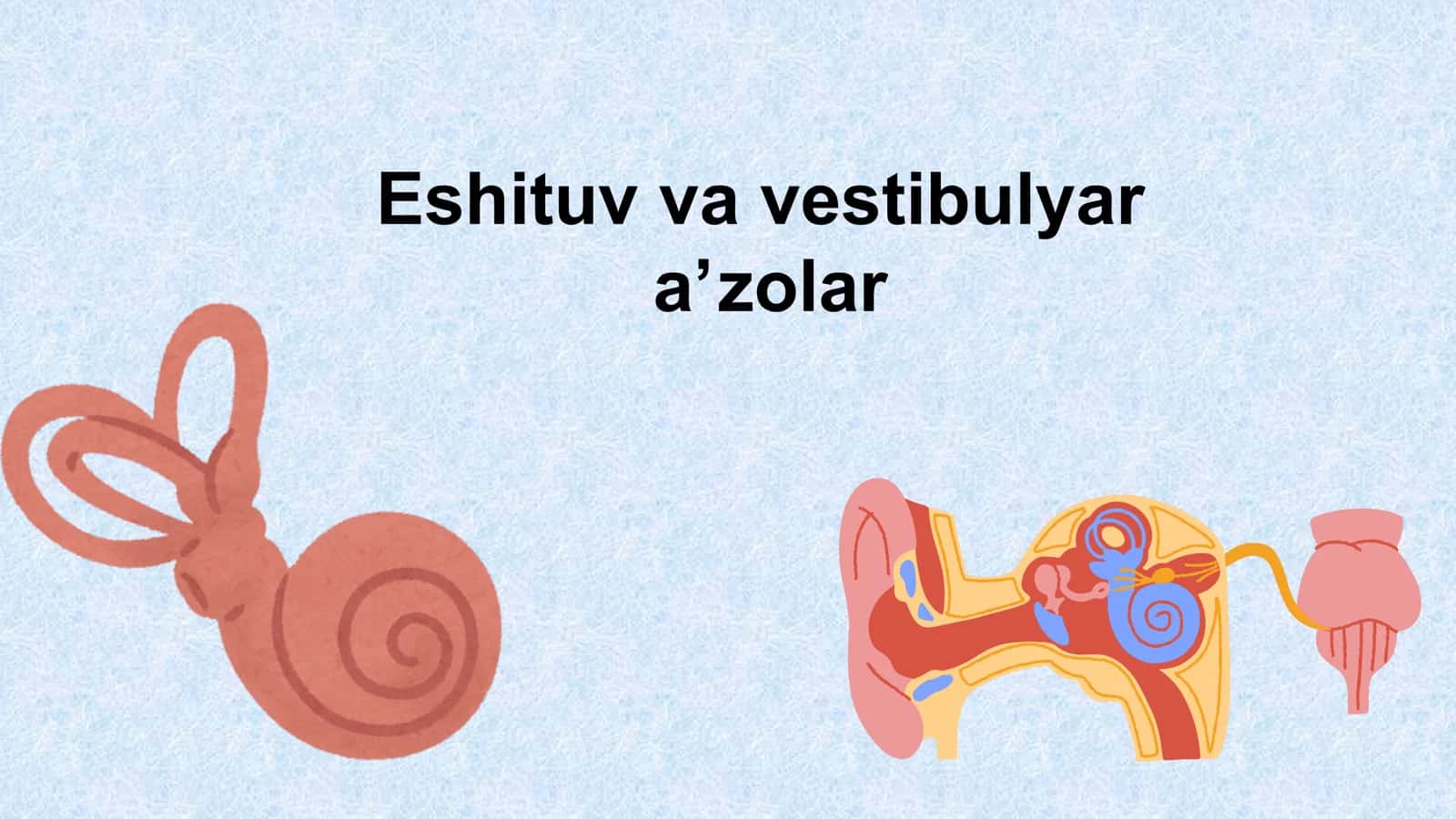 Eshituv va vestibulyar a’zolar